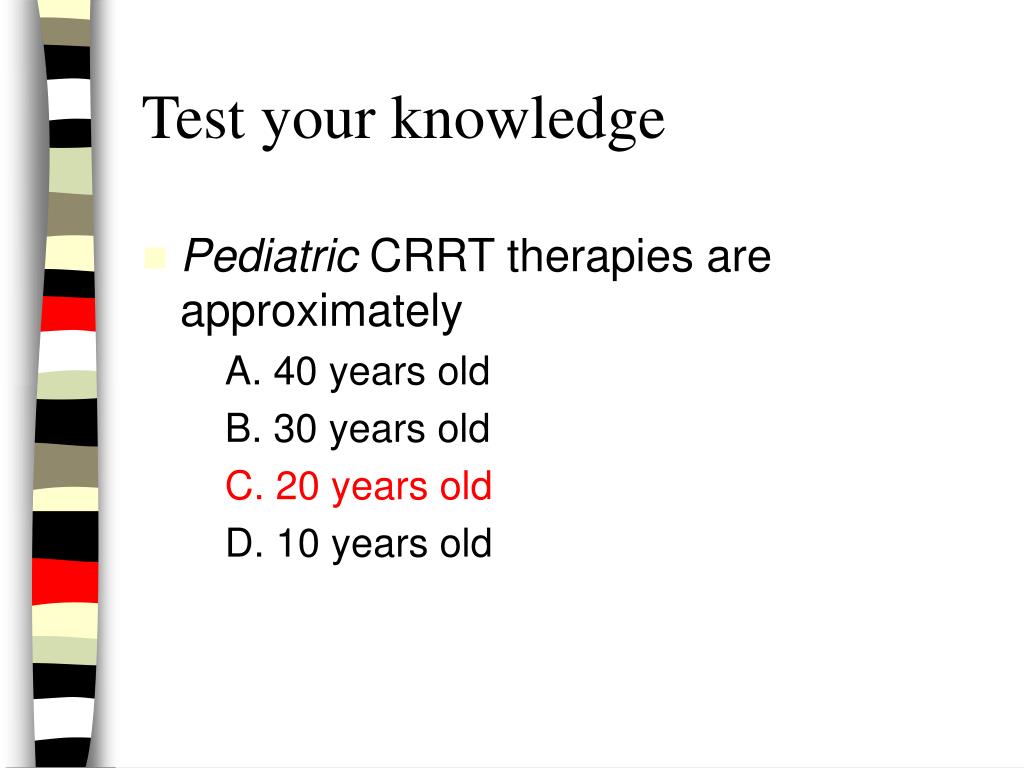 Test your knowledge

Pediatric CRRT therapies are approximately

A. 40 years old

B. 30 years old

C. 20 years old

D. 10 years old